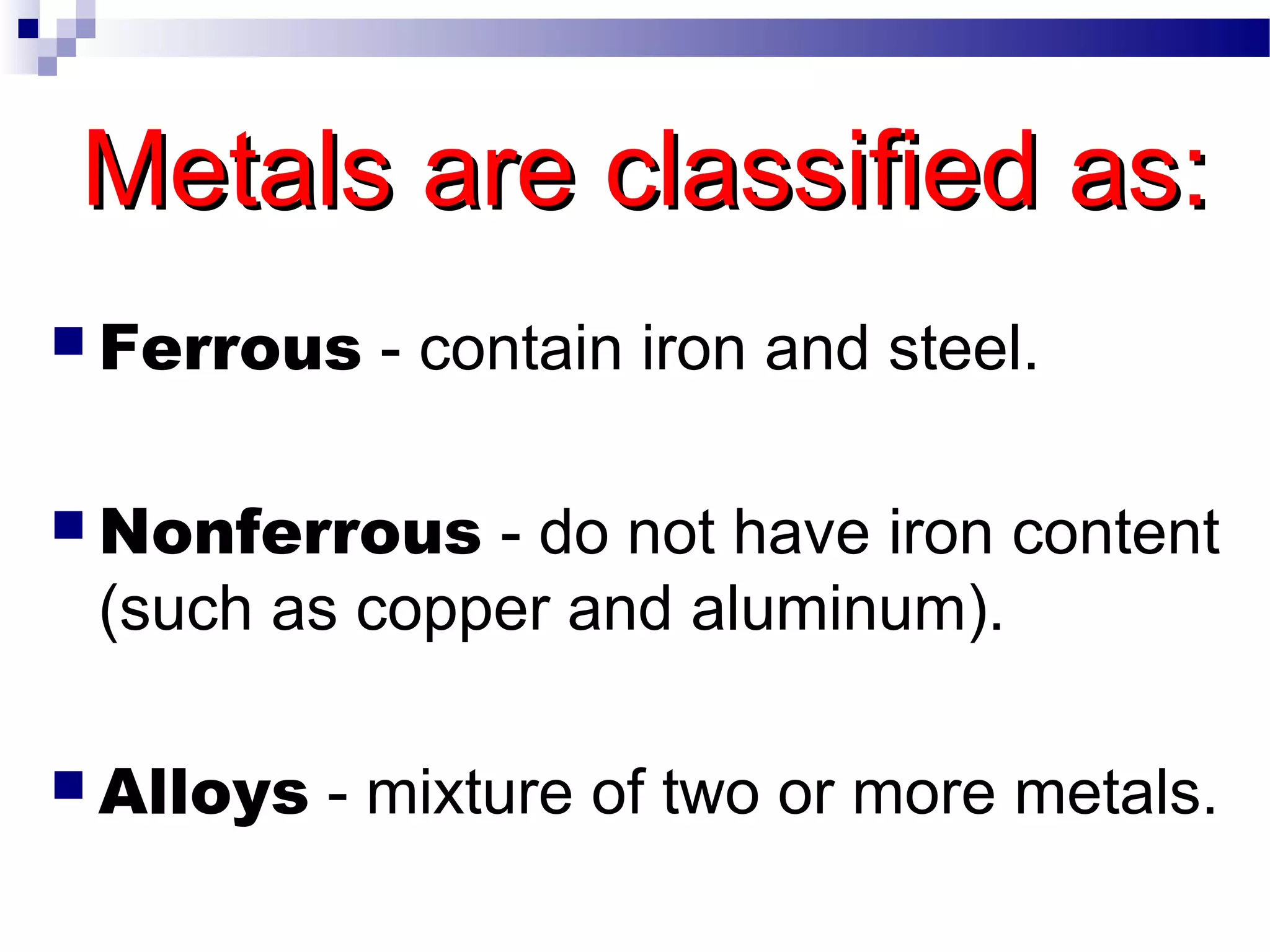 Metals are classified as:

Ferrous - contain iron and steel.

Nonferrous - do not have iron content (such as copper and aluminum).

Alloys - mixture of two or more metals.